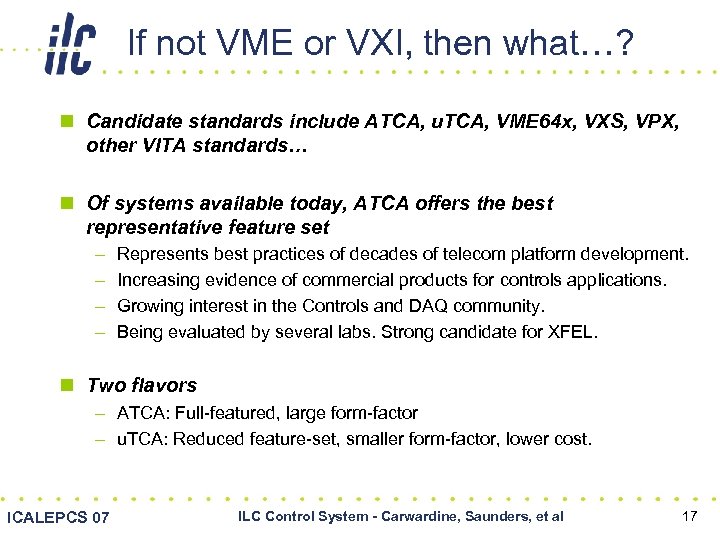 ilc If not VME or VXI, then what…?

Candidate standards include ATCA, uTCA, VME64x, VXS, VPX, other VITA standards…

Of systems available today, ATCA offers the best representative feature set
– Represents best practices of decades of telecom platform development.
– Increasing evidence of commercial products for controls applications.
– Growing interest in the Controls and DAQ community.
– Being evaluated by several labs. Strong candidate for XFEL.

Two flavors
– ATCA: Full-featured, large form-factor
– uTCA: Reduced feature-set, smaller form-factor, lower cost.

ICALEPCS 07 ILC Control System - Carwardine, Saunders, et al 17